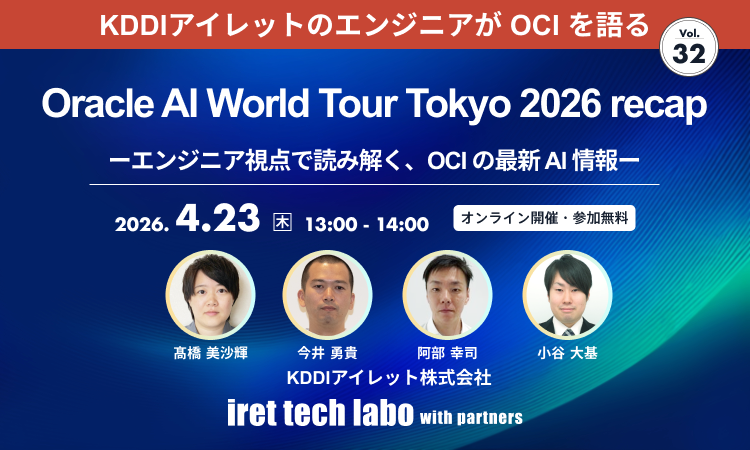 KDDIアイレットのエンジニアが OCI を語る

Vol. 32

Oracle AI World Tour Tokyo 2026 recap

ーエンジニア視点で読み解く、OCI の最新 AI 情報ー

2026. 4.23 木 13:00 - 14:00

オンライン開催・参加無料

髙橋 美沙輝

今井 勇貴

阿部 幸司

小谷 大基

KDDIアイレット株式会社

iret tech labo with partners